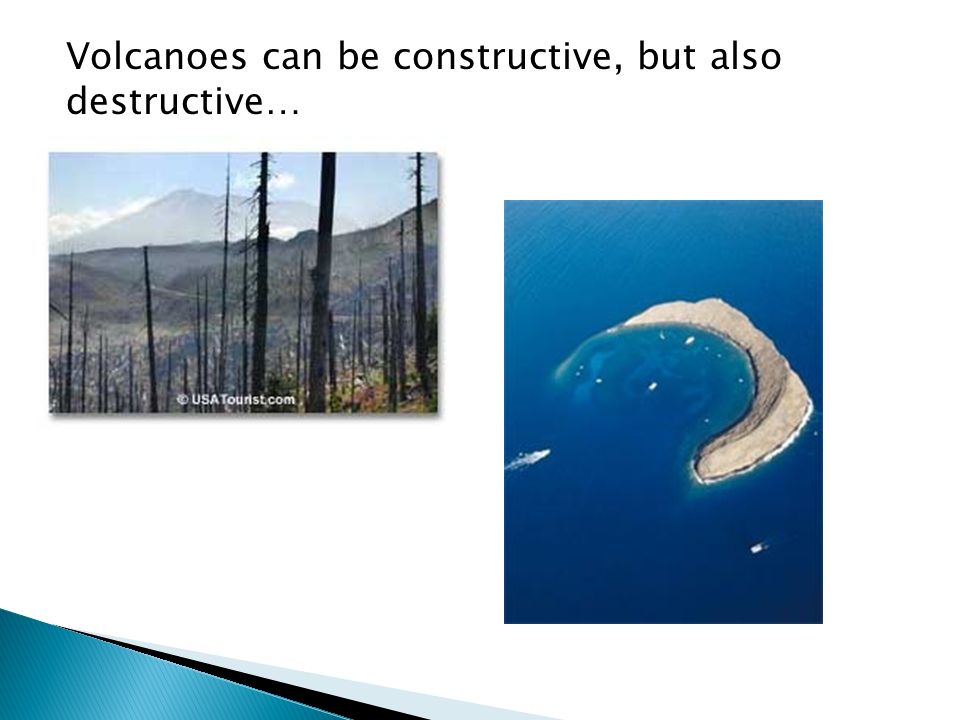 Volcanoes can be constructive, but also destructive…

© USATourist.com